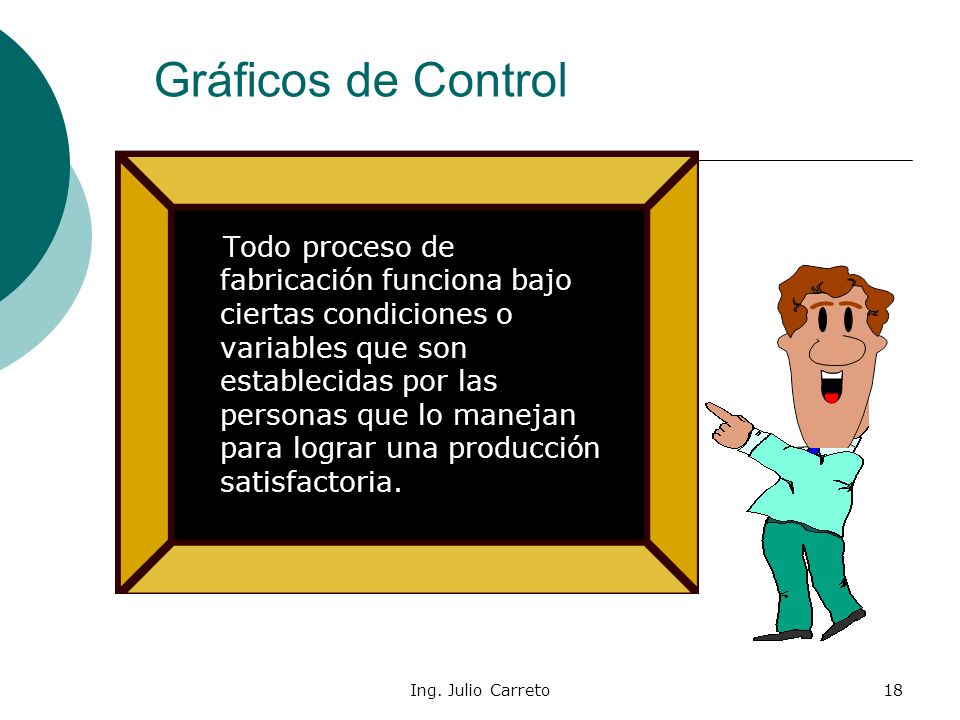 Gráficos de Control

Todo proceso de fabricación funciona bajo ciertas condiciones o variables que son establecidas por las personas que lo manejan para lograr una producción satisfactoria.

Ing. Julio Carreto

18